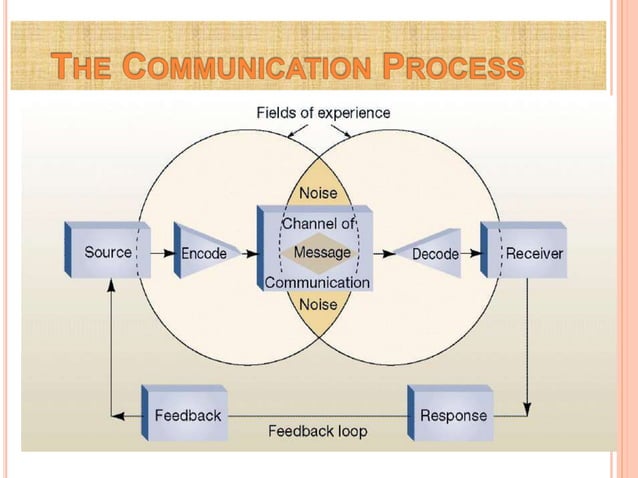 THE COMMUNICATION PROCESS

Fields of experience

Noise

Source

Encode

Channel of

Message

Communication

Decode

Receiver

Noise

Feedback

Response

Feedback loop